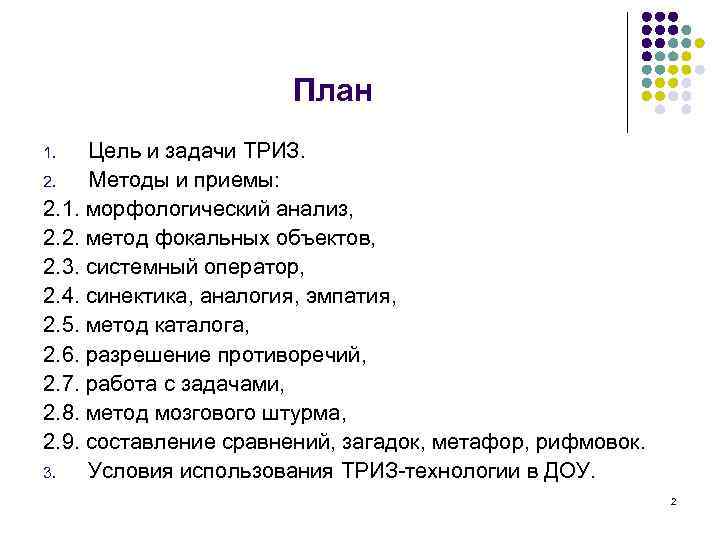 План

1. Цель и задачи ТРИЗ.
2. Методы и приемы:
2.1. морфологический анализ,
2.2. метод фокальных объектов,
2.3. системный оператор,
2.4. синектика, аналогия, эмпатия,
2.5. метод каталога,
2.6. разрешение противоречий,
2.7. работа с задачами,
2.8. метод мозгового штурма,
2.9. составление сравнений, загадок, метафор, рифмовок.
3. Условия использования ТРИЗ-технологии в ДОУ.

2